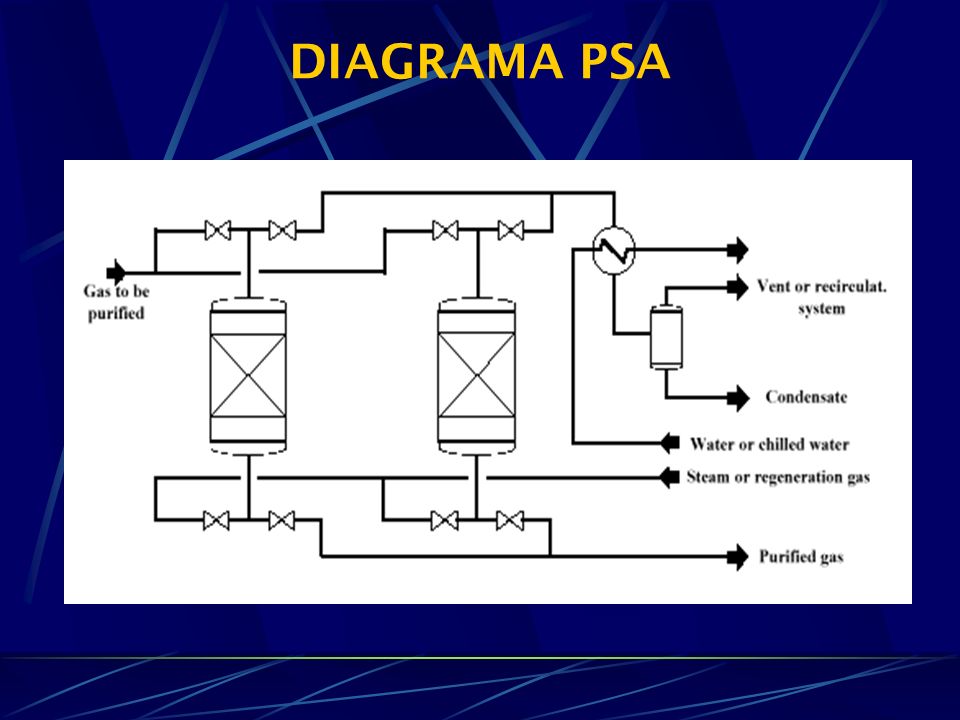 DIAGRAMA PSA

Gas to be purified

Vent or recirculat. system

Condensate

Water or chilled water

Steam or regeneration gas

Purified gas